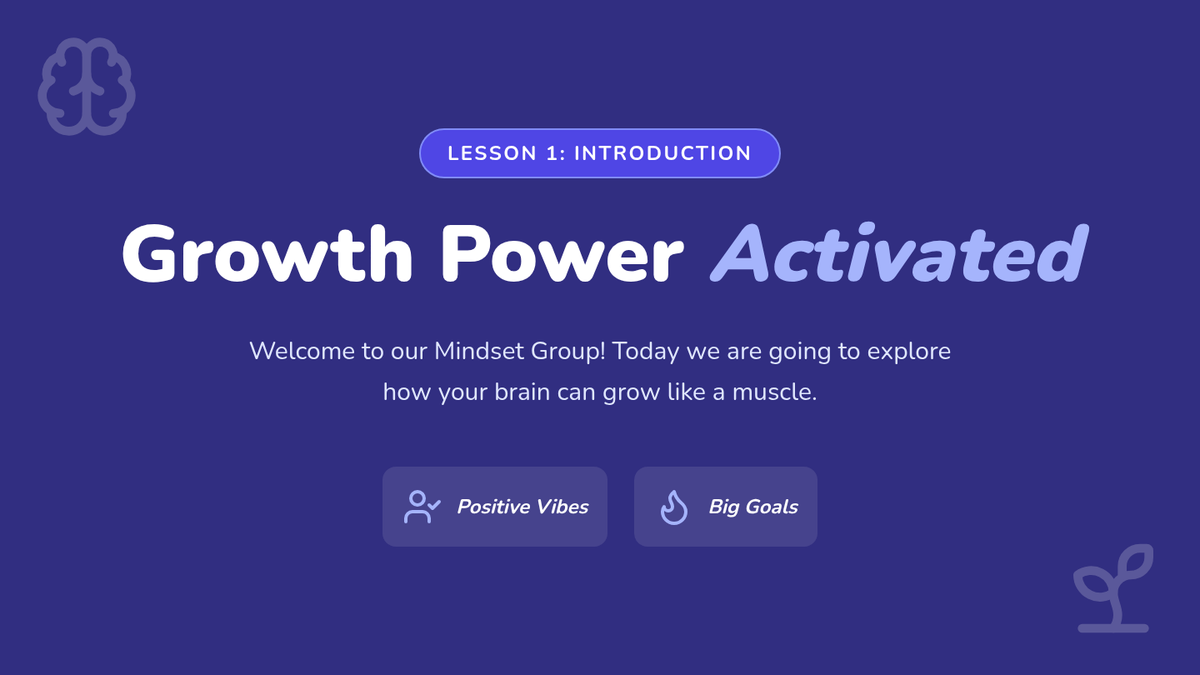 LESSON 1: INTRODUCTION

Growth Power Activated

Welcome to our Mindset Group! Today we are going to explore how your brain can grow like a muscle.

Positive Vibes

Big Goals